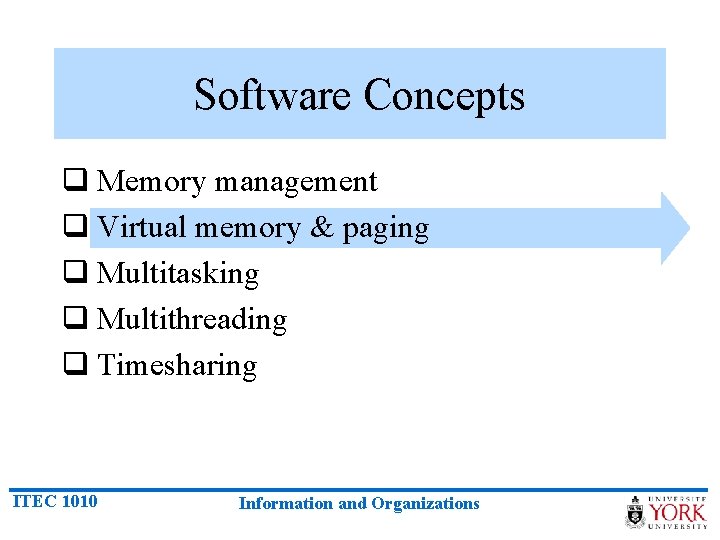 Software Concepts

❑ Memory management
❑ Virtual memory & paging
❑ Multitasking
❑ Multithreading
❑ Timesharing

ITEC 1010

Information and Organizations

UNIVERSITÉ YORK UNIVERSITY